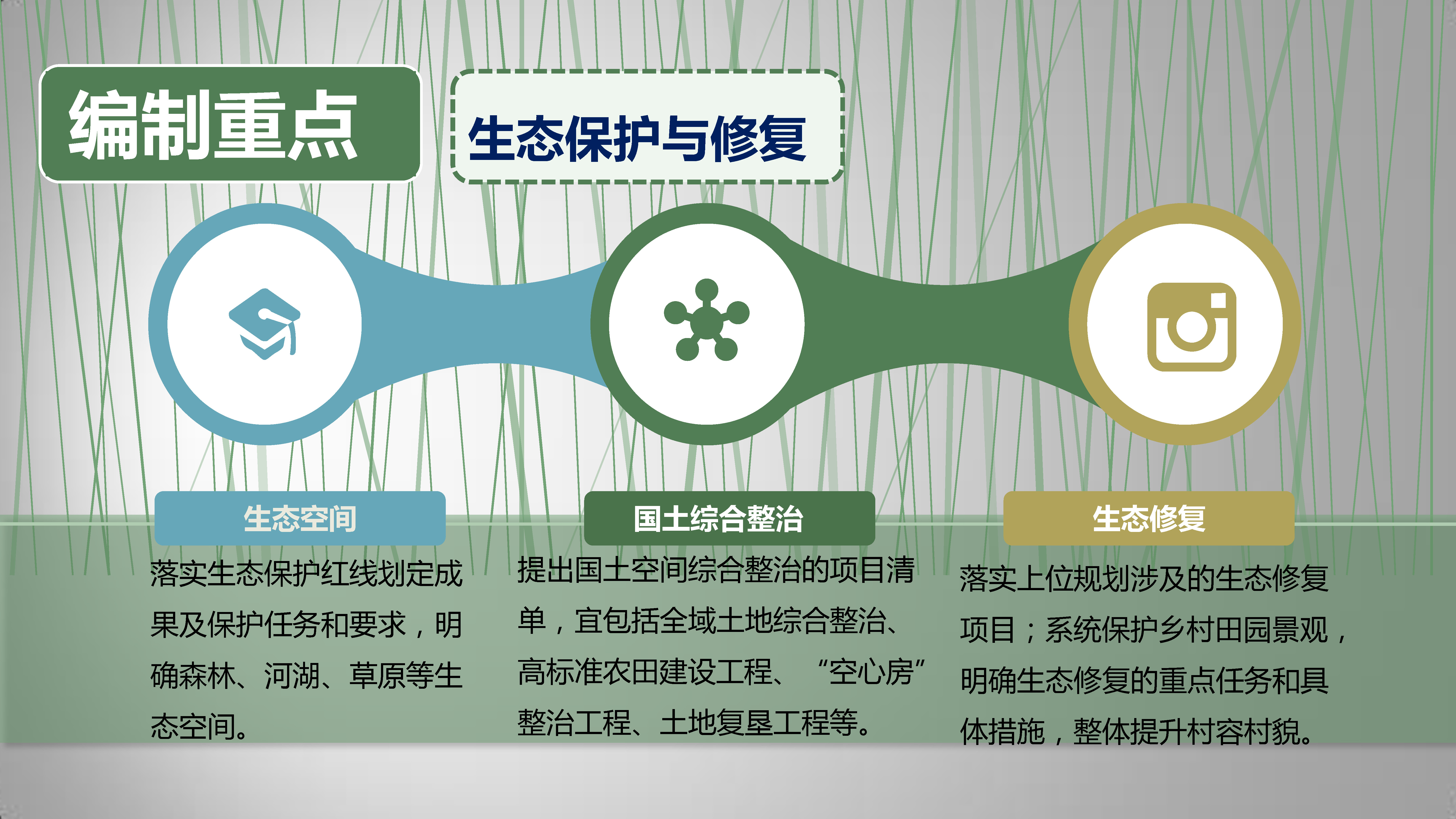 编制重点

生态保护与修复

生态空间

落实生态保护红线划定成果及保护任务和要求，明确森林、河湖、草原等生态空间。

国土综合整治

提出国土空间综合整治的项目清单，宜包括全域土地综合整治、高标准农田建设工程、“空心房”整治工程、土地复垦工程等。

生态修复

落实上位规划涉及的生态修复项目；系统保护乡村田园景观，明确生态修复的重点任务和具体措施，整体提升村容村貌。